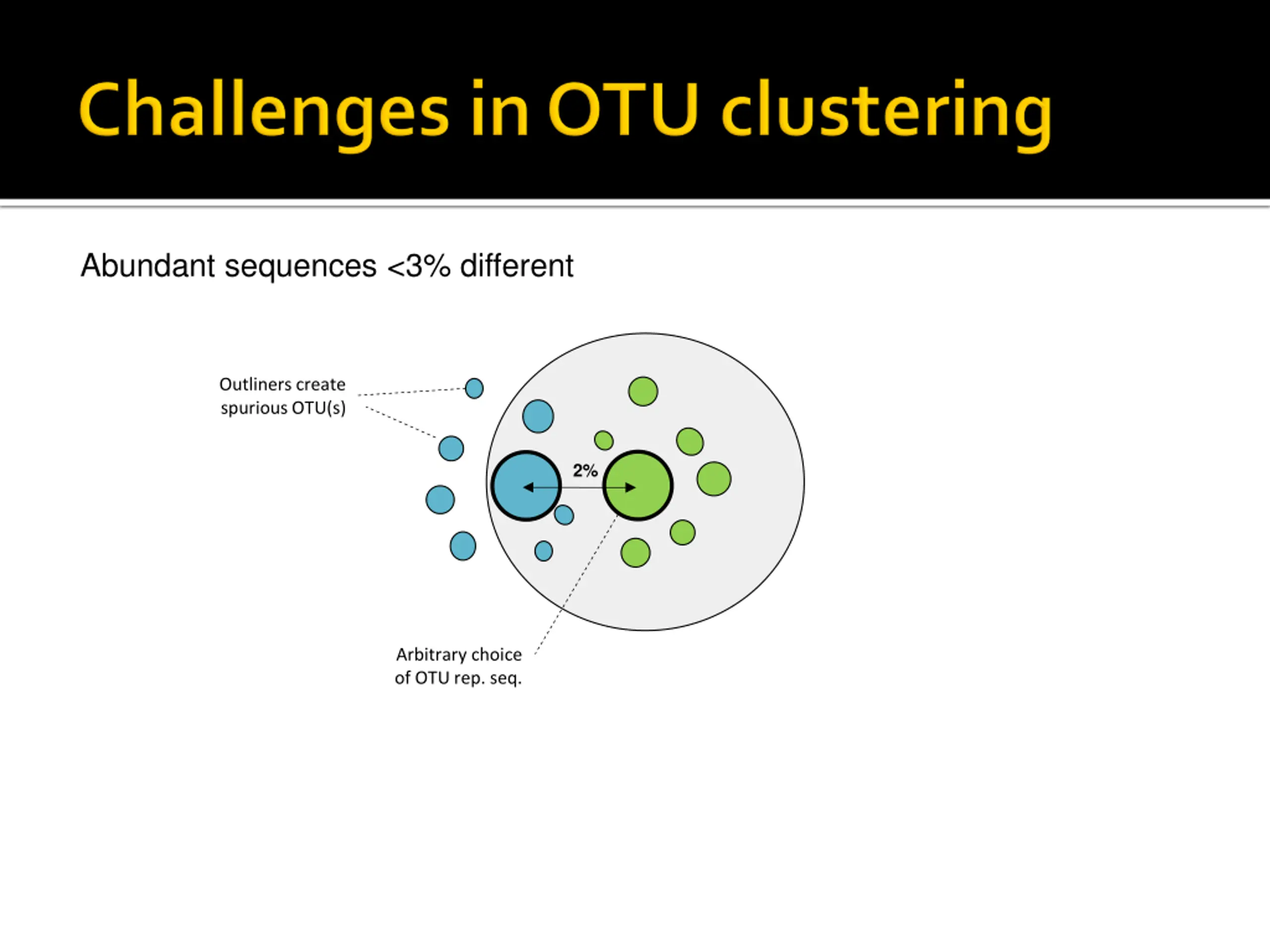 Challenges in OTU clustering

Abundant sequences <3% different

Outliners create spurious OTU(s)

2%

Arbitrary choice of OTU rep. seq.